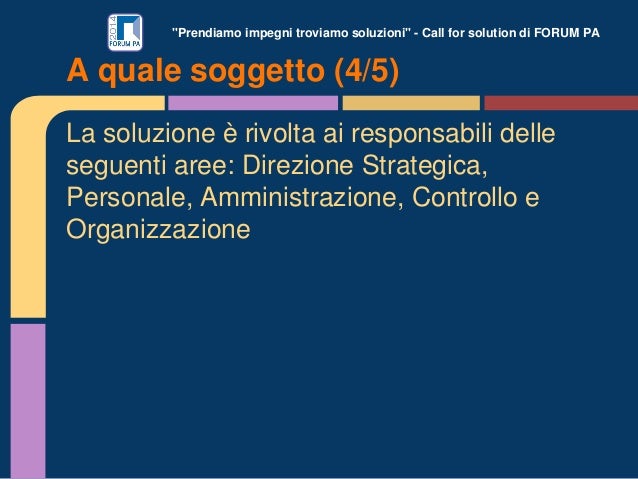 2014
FORUM PA

"Prendiamo impegni troviamo soluzioni" - Call for solution di FORUM PA

A quale soggetto (4/5)

La soluzione è rivolta ai responsabili delle seguenti aree: Direzione Strategica, Personale, Amministrazione, Controllo e Organizzazione